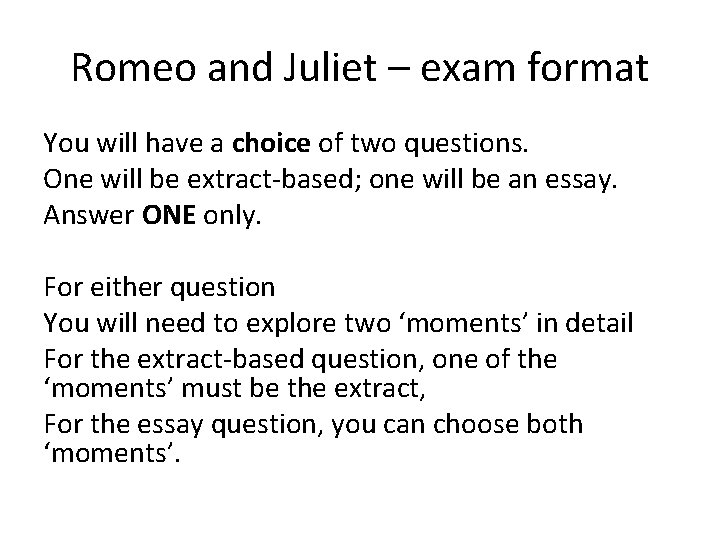 Romeo and Juliet – exam format

You will have a choice of two questions.
One will be extract-based; one will be an essay.
Answer ONE only.

For either question
You will need to explore two ‘moments’ in detail
For the extract-based question, one of the ‘moments’ must be the extract,
For the essay question, you can choose both ‘moments’.